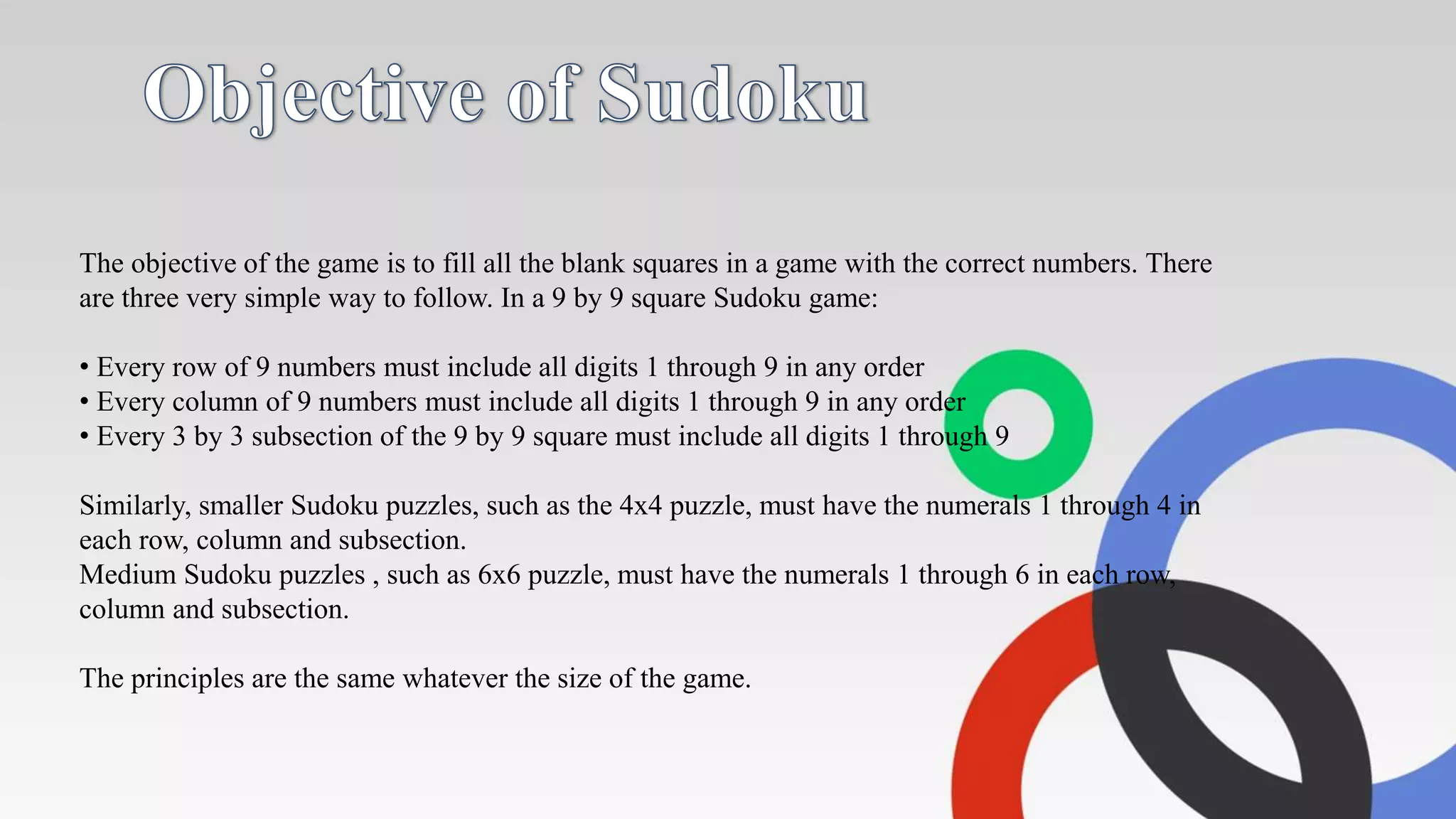 Objective of Sudoku

The objective of the game is to fill all the blank squares in a game with the correct numbers. There are three very simple way to follow. In a 9 by 9 square Sudoku game:

• Every row of 9 numbers must include all digits 1 through 9 in any order
• Every column of 9 numbers must include all digits 1 through 9 in any order
• Every 3 by 3 subsection of the 9 by 9 square must include all digits 1 through 9

Similarly, smaller Sudoku puzzles, such as the 4x4 puzzle, must have the numerals 1 through 4 in each row, column and subsection.
Medium Sudoku puzzles , such as 6x6 puzzle, must have the numerals 1 through 6 in each row, column and subsection.

The principles are the same whatever the size of the game.